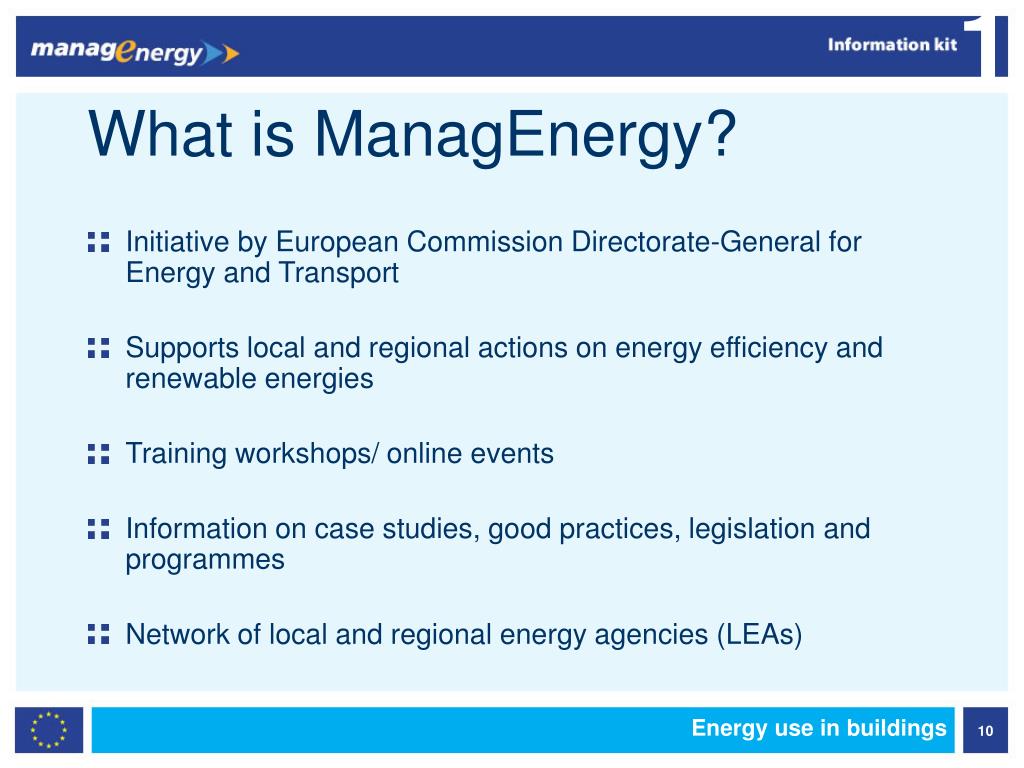 managenergy

Information kit

1

What is ManagEnergy?

Initiative by European Commission Directorate-General for Energy and Transport

Supports local and regional actions on energy efficiency and renewable energies

Training workshops/ online events

Information on case studies, good practices, legislation and programmes

Network of local and regional energy agencies (LEAs)

Energy use in buildings

10